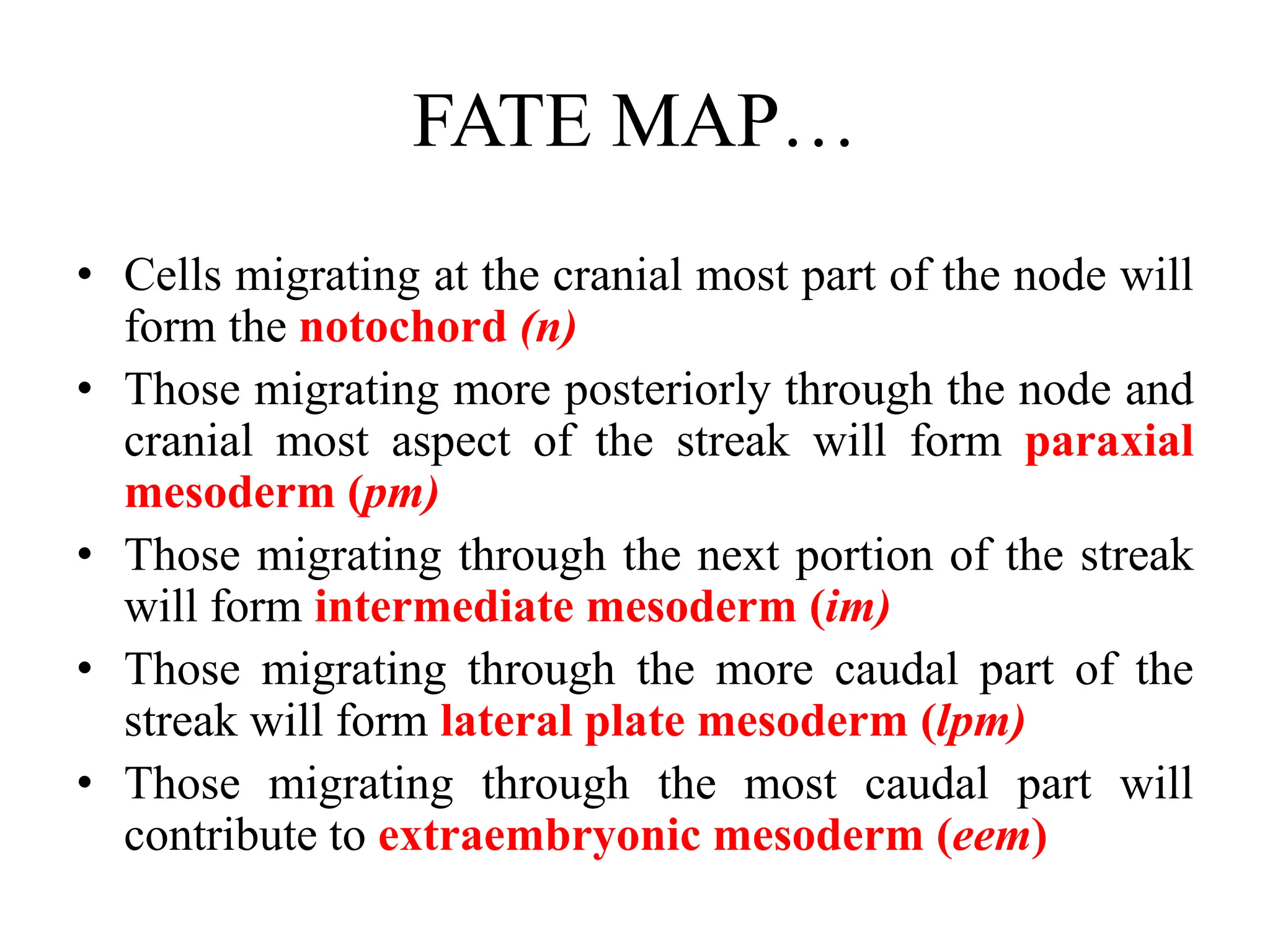 FATE MAP…

• Cells migrating at the cranial most part of the node will form the notochord (n)
• Those migrating more posteriorly through the node and cranial most aspect of the streak will form paraxial mesoderm (pm)
• Those migrating through the next portion of the streak will form intermediate mesoderm (im)
• Those migrating through the more caudal part of the streak will form lateral plate mesoderm (lpm)
• Those migrating through the most caudal part will contribute to extraembryonic mesoderm (eem)